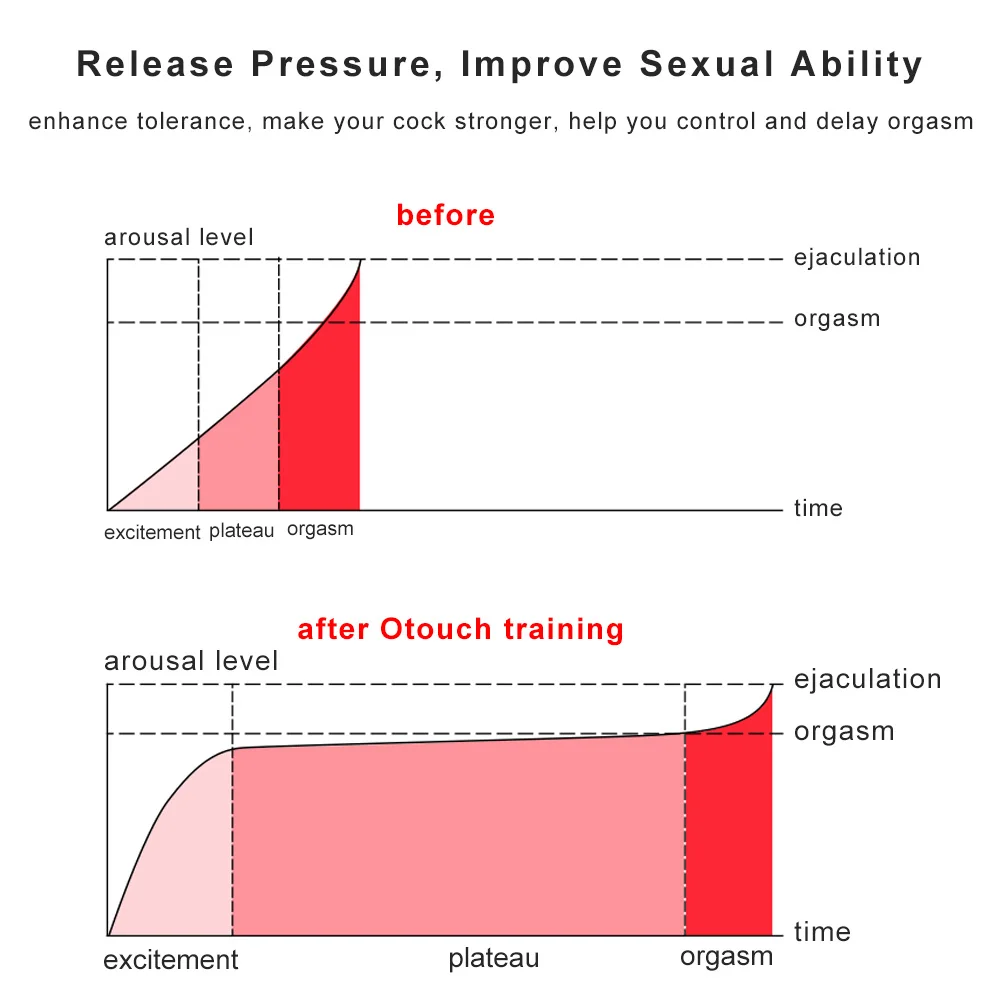 Release Pressure, Improve Sexual Ability

enhance tolerance, make your cock stronger, help you control and delay orgasm

before

arousal level

ejaculation

orgasm

time

excitement plateau orgasm

after Otouch training

arousal level

ejaculation

orgasm

time

excitement plateau orgasm